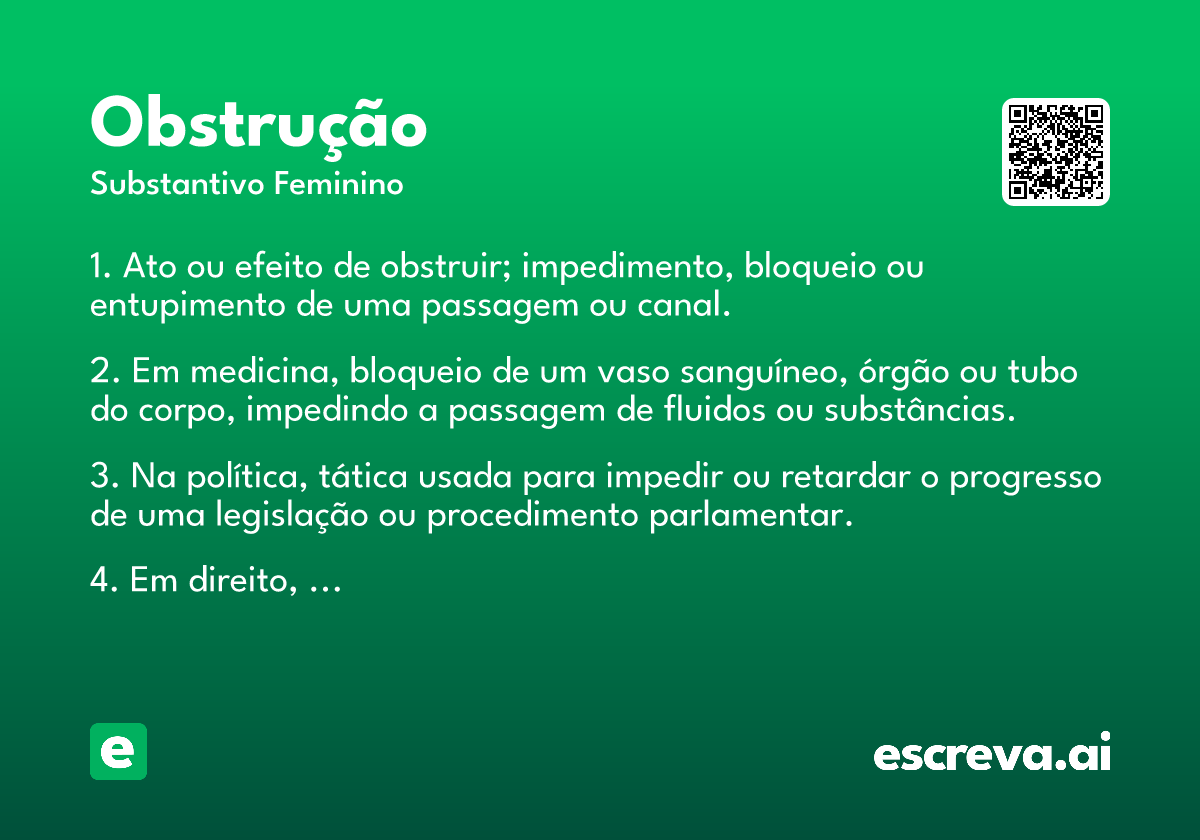 Obstrução
Substantivo Feminino

1. Ato ou efeito de obstruir; impedimento, bloqueio ou entupimento de uma passagem ou canal.

2. Em medicina, bloqueio de um vaso sanguíneo, órgão ou tubo do corpo, impedindo a passagem de fluidos ou substâncias.

3. Na política, tática usada para impedir ou retardar o progresso de uma legislação ou procedimento parlamentar.

4. Em direito, ...

e

escreva.ai